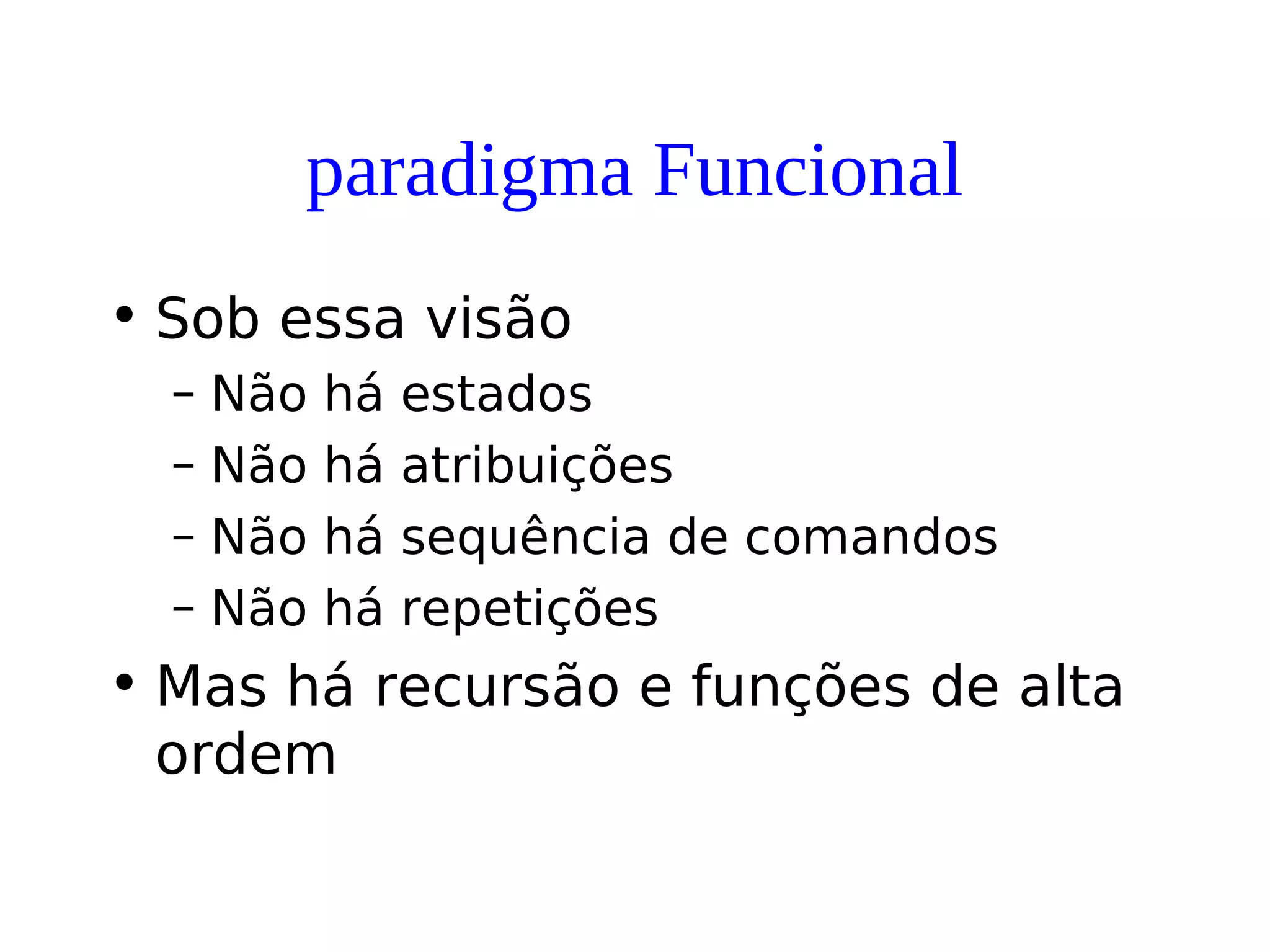 paradigma Funcional

• Sob essa visão
– Não há estados
– Não há atribuições
– Não há sequência de comandos
– Não há repetições
• Mas há recursão e funções de alta ordem